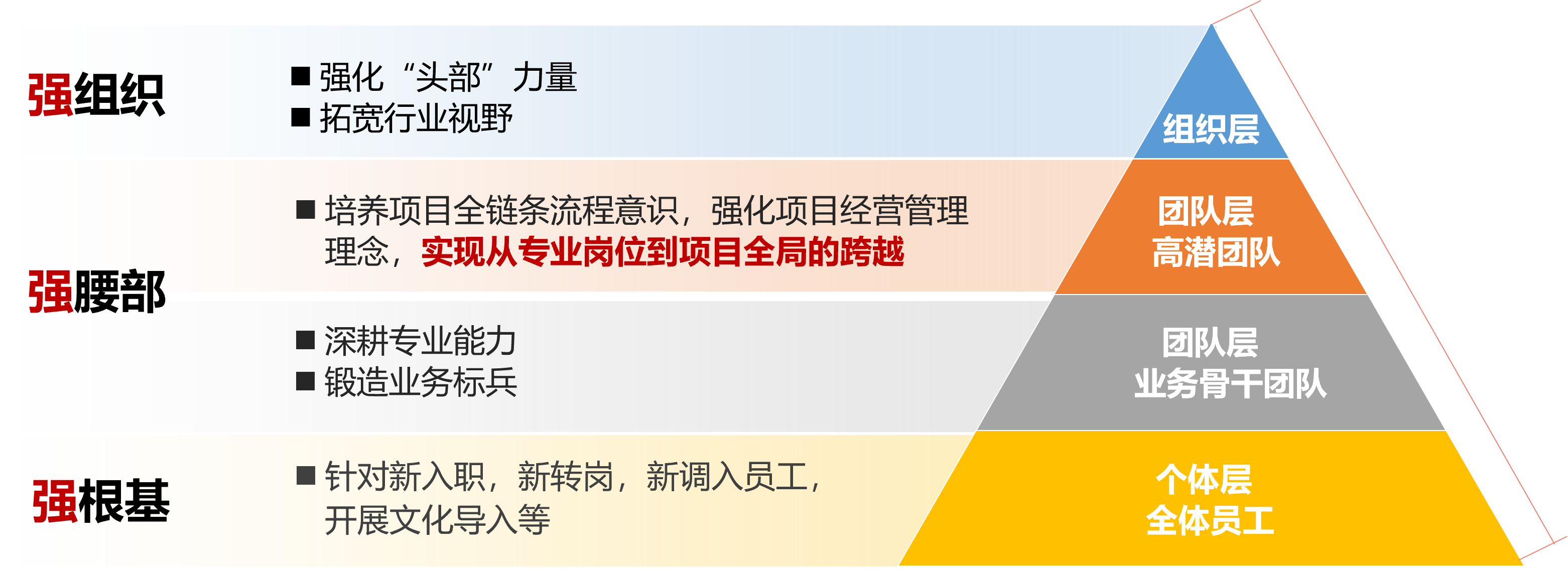 强组织

■ 强化“头部”力量
■ 拓宽行业视野

组织层

强腰部

■ 培养项目全链条流程意识，强化项目经营管理理念，实现从专业岗位到项目全局的跨越

团队层
高潜团队

■ 深耕专业能力
■ 锻造业务标兵

团队层
业务骨干团队

强根基

■ 针对新入职，新转岗，新调入员工，开展文化导入等

个体层
全体员工